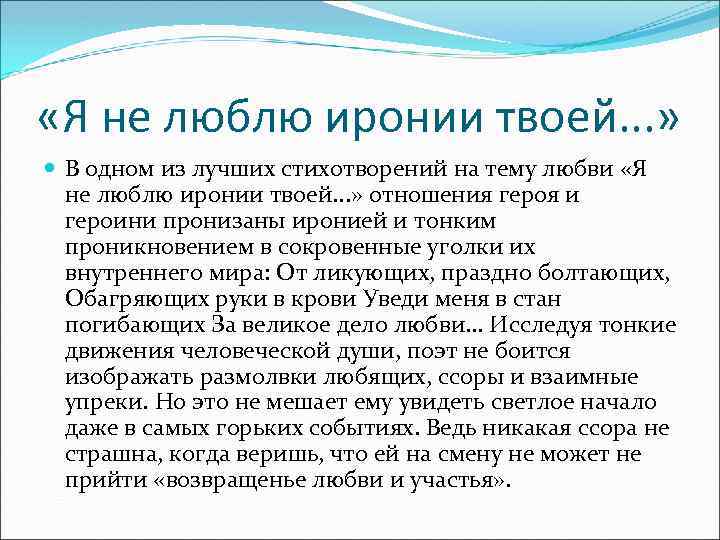 «Я не люблю иронии твоей...»

В одном из лучших стихотворений на тему любви «Я не люблю иронии твоей...» отношения героя и героини пронизаны иронией и тонким проникновением в сокровенные уголки их внутреннего мира: От ликующих, праздно болтающих, Обагряющих руки в крови Уведи меня в стан погибающих За великое дело любви... Исследуя тонкие движения человеческой души, поэт не боится изображать размолвки любящих, ссоры и взаимные упреки. Но это не мешает ему увидеть светлое начало даже в самых горьких событиях. Ведь никакая ссора не страшна, когда веришь, что ей на смену не может не прийти «возвращенье любви и участья».